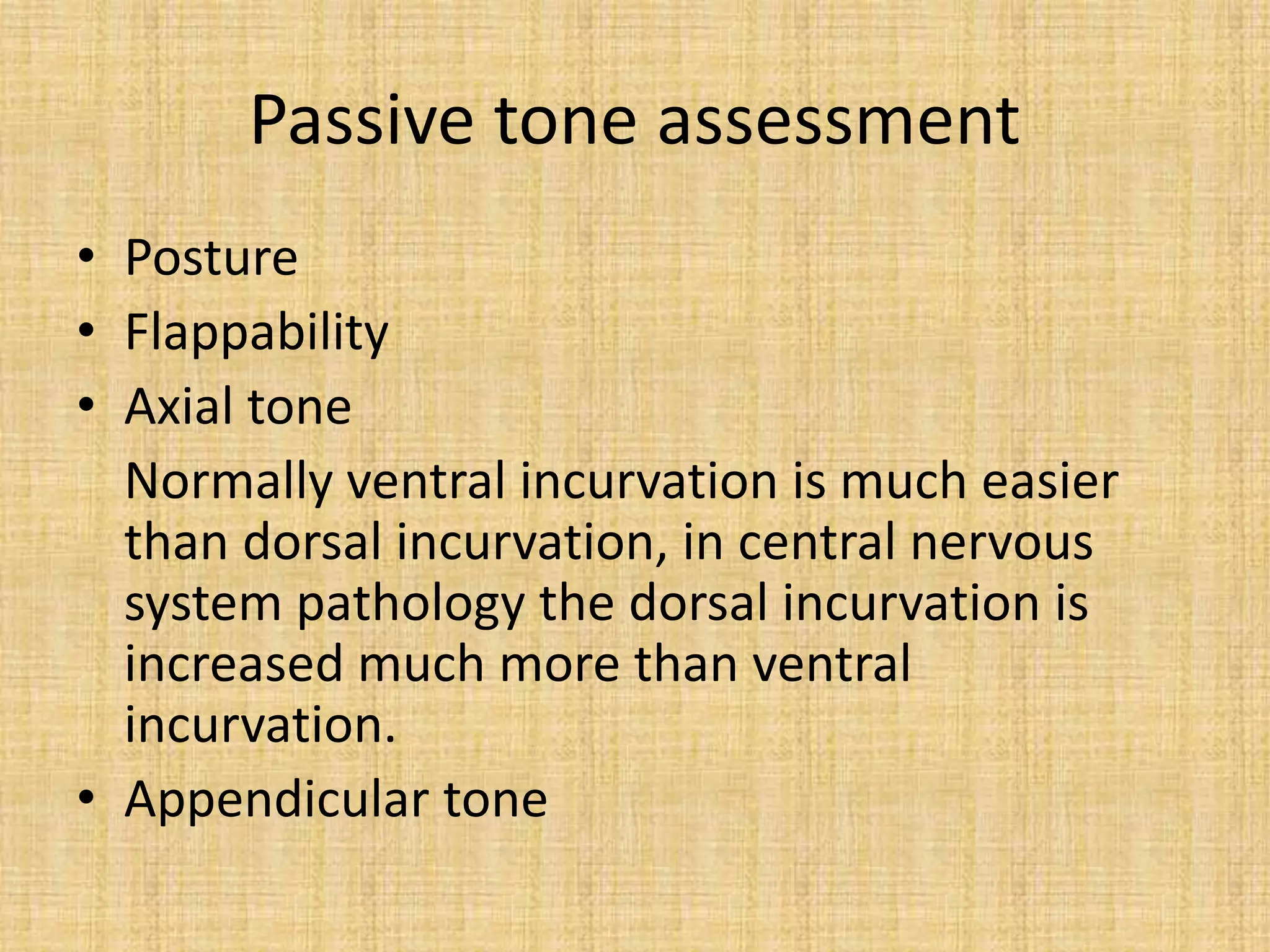 Passive tone assessment

• Posture
• Flappability
• Axial tone

Normally ventral incurvation is much easier than dorsal incurvation, in central nervous system pathology the dorsal incurvation is increased much more than ventral incurvation.

• Appendicular tone